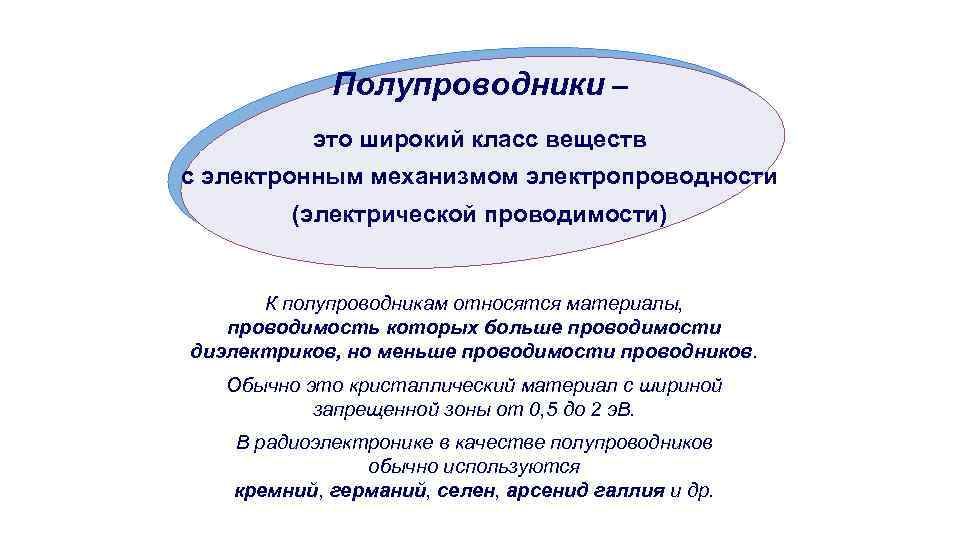 Полупроводники –

это широкий класс веществ с электронным механизмом электропроводности (электрической проводимости)

К полупроводникам относятся материалы, проводимость которых больше проводимости диэлектриков, но меньше проводимости проводников.

Обычно это кристаллический материал с шириной запрещенной зоны от 0,5 до 2 эВ.

В радиоэлектронике в качестве полупроводников обычно используются кремний, германий, селен, арсенид галлия и др.